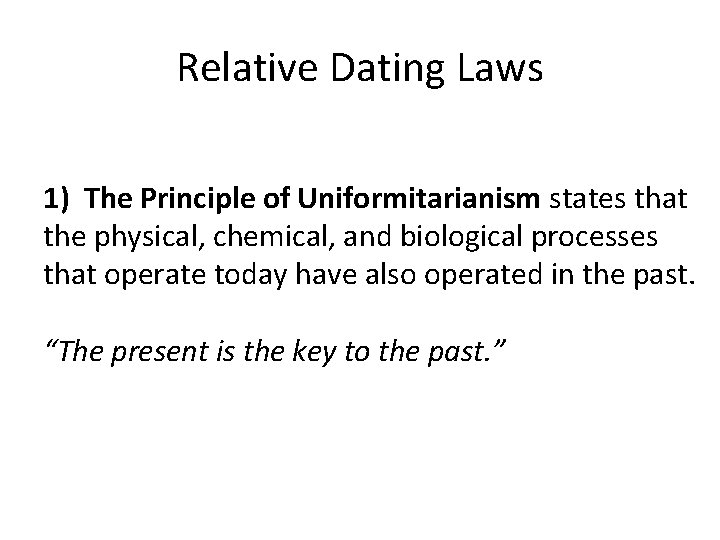 Relative Dating Laws

1) The Principle of Uniformitarianism states that the physical, chemical, and biological processes that operate today have also operated in the past.

“The present is the key to the past.”